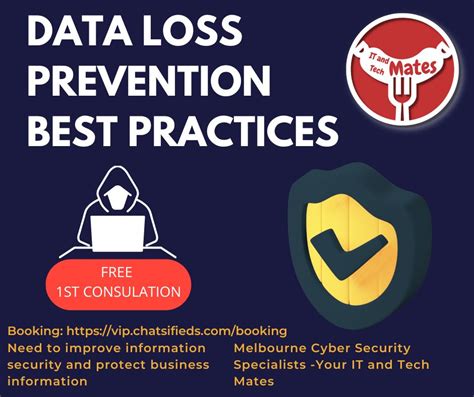 DATA LOSS PREVENTION BEST PRACTICES

IT and Tech Mates

FREE
1ST CONSULATION

Booking: https://vip.chatsifieds.com/booking

Need to improve information security and protect business information

Melbourne Cyber Security Specialists -Your IT and Tech Mates